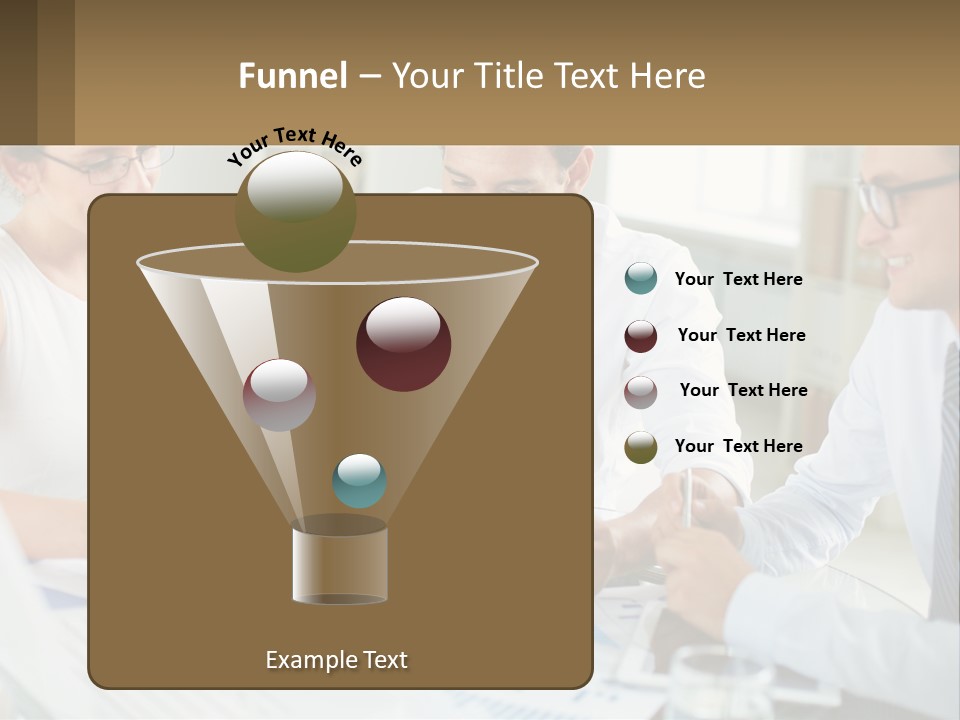 Funnel – Your Title Text Here

Your Text Here

Your Text Here

Your Text Here

Your Text Here

Your Text Here

Example Text